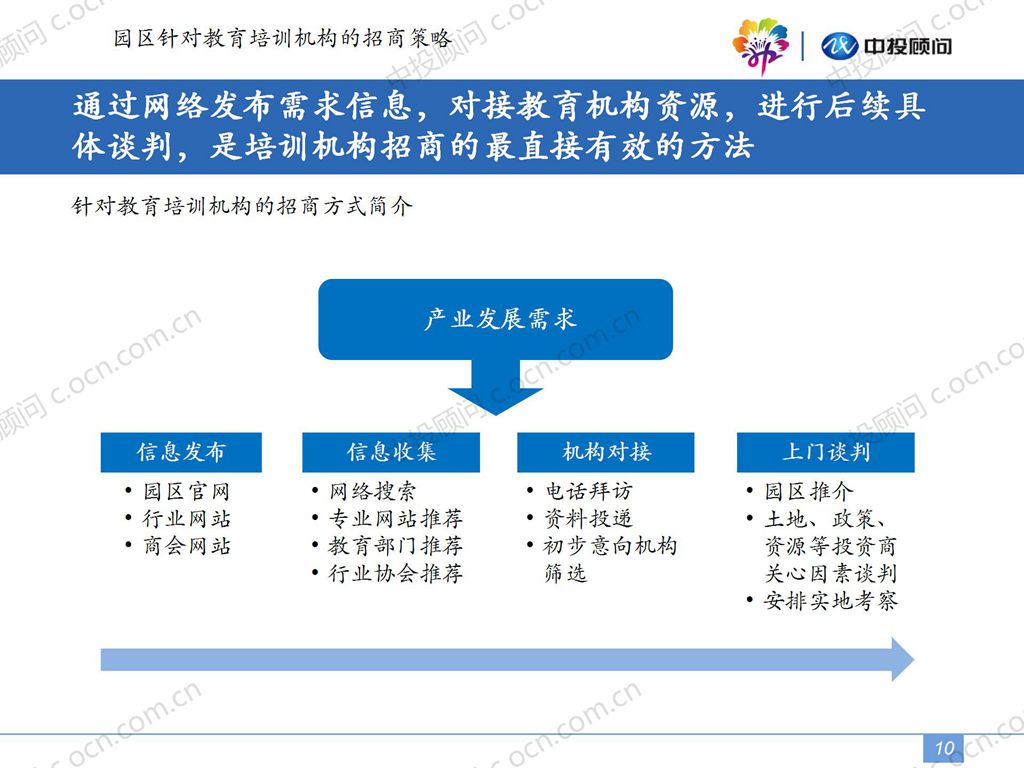 园区针对教育培训机构的招商策略

中投顾问

通过网络发布需求信息，对接教育机构资源，进行后续具体谈判，是培训机构招商的最直接有效的方法

针对教育培训机构的招商方式简介

产业发展需求

信息发布
• 园区官网
• 行业网站
• 商会网站

信息收集
• 网络搜索
• 专业网站推荐
• 教育部门推荐
• 行业协会推荐

机构对接
• 电话拜访
• 资料投递
• 初步意向机构筛选

上门谈判
• 园区推介
• 土地、政策、资源等投资商关心因素谈判
• 安排实地考察

10

中投顾问 c.ocn.com.cn